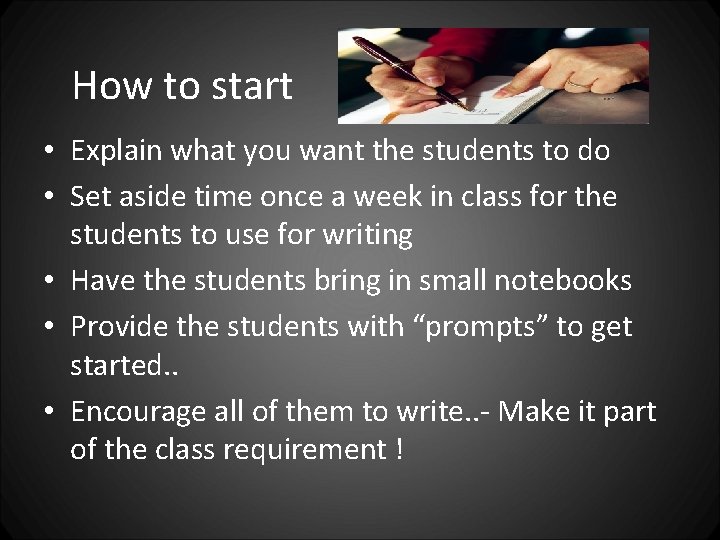 How to start

• Explain what you want the students to do
• Set aside time once a week in class for the students to use for writing
• Have the students bring in small notebooks
• Provide the students with “prompts” to get started..
• Encourage all of them to write..- Make it part of the class requirement !